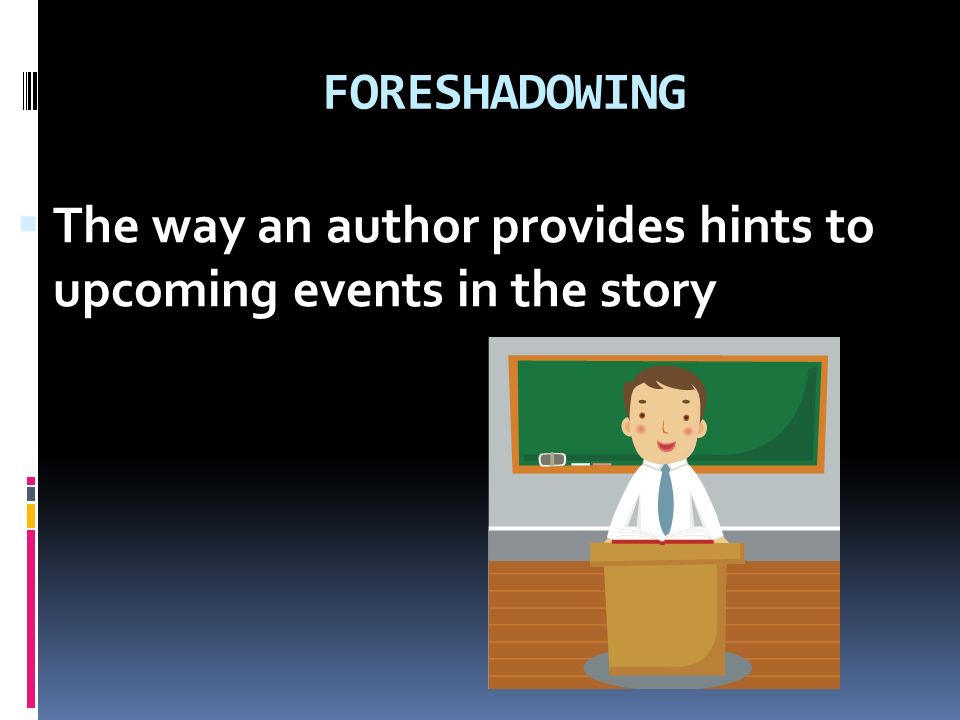 FORESHADOWING

The way an author provides hints to upcoming events in the story